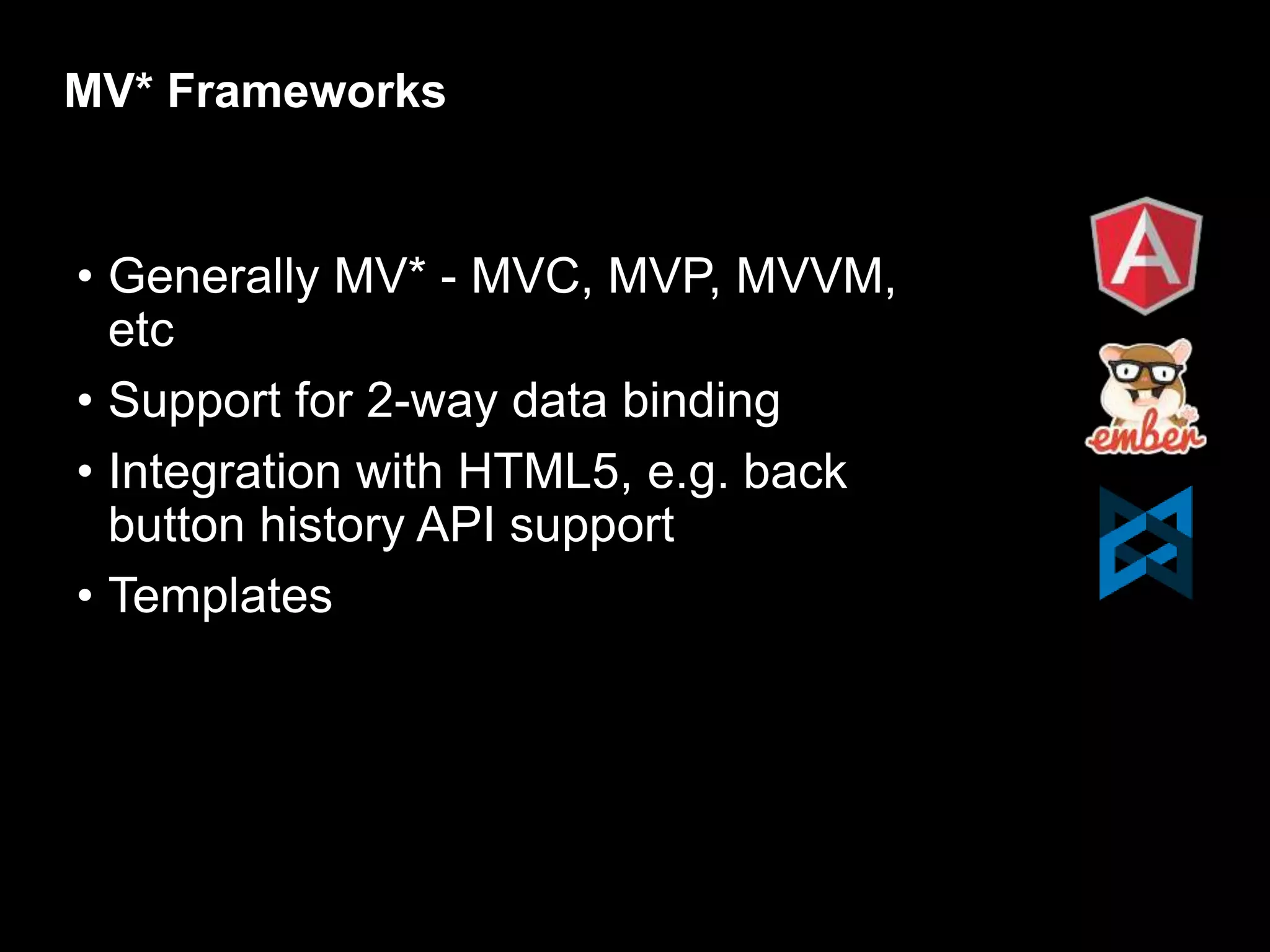 MV* Frameworks

• Generally MV* - MVC, MVP, MVVM, etc

• Support for 2-way data binding

• Integration with HTML5, e.g. back button history API support

• Templates

A

ember